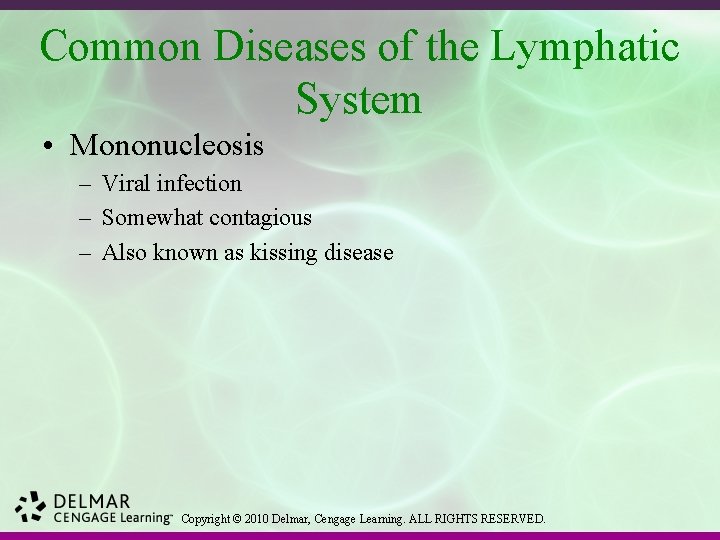 Common Diseases of the Lymphatic System

• Mononucleosis
– Viral infection
– Somewhat contagious
– Also known as kissing disease

DELMAR
CENGAGE Learning™

Copyright © 2010 Delmar, Cengage Learning. ALL RIGHTS RESERVED.